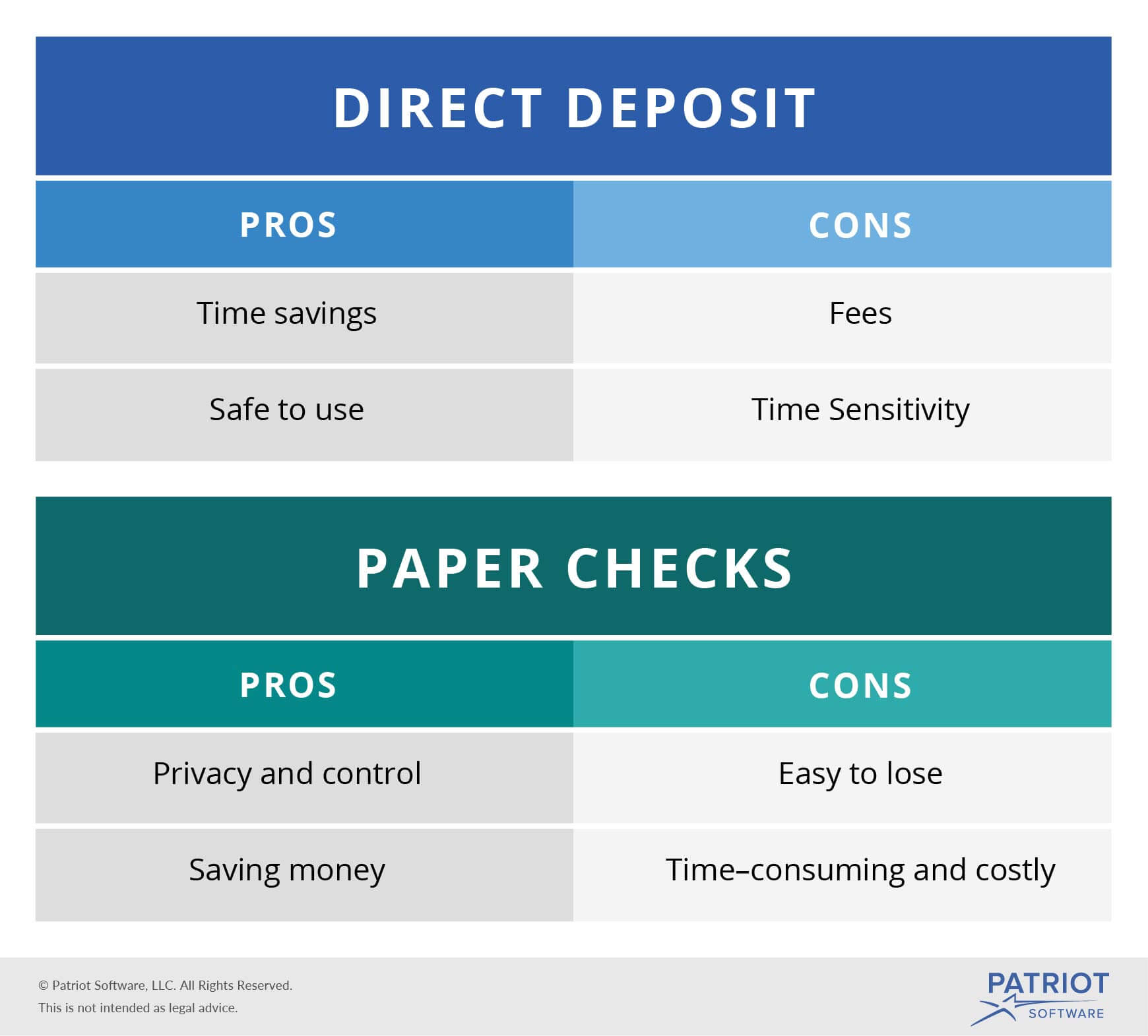 DIRECT DEPOSIT

| PROS | CONS |
|---|---|
| Time savings | Fees |
| Safe to use | Time Sensitivity |

PAPER CHECKS

| PROS | CONS |
|---|---|
| Privacy and control | Easy to lose |
| Saving money | Time–consuming and costly |

© Patriot Software, LLC. All Rights Reserved.
This is not intended as legal advice.

PATRIOT
SOFTWARE